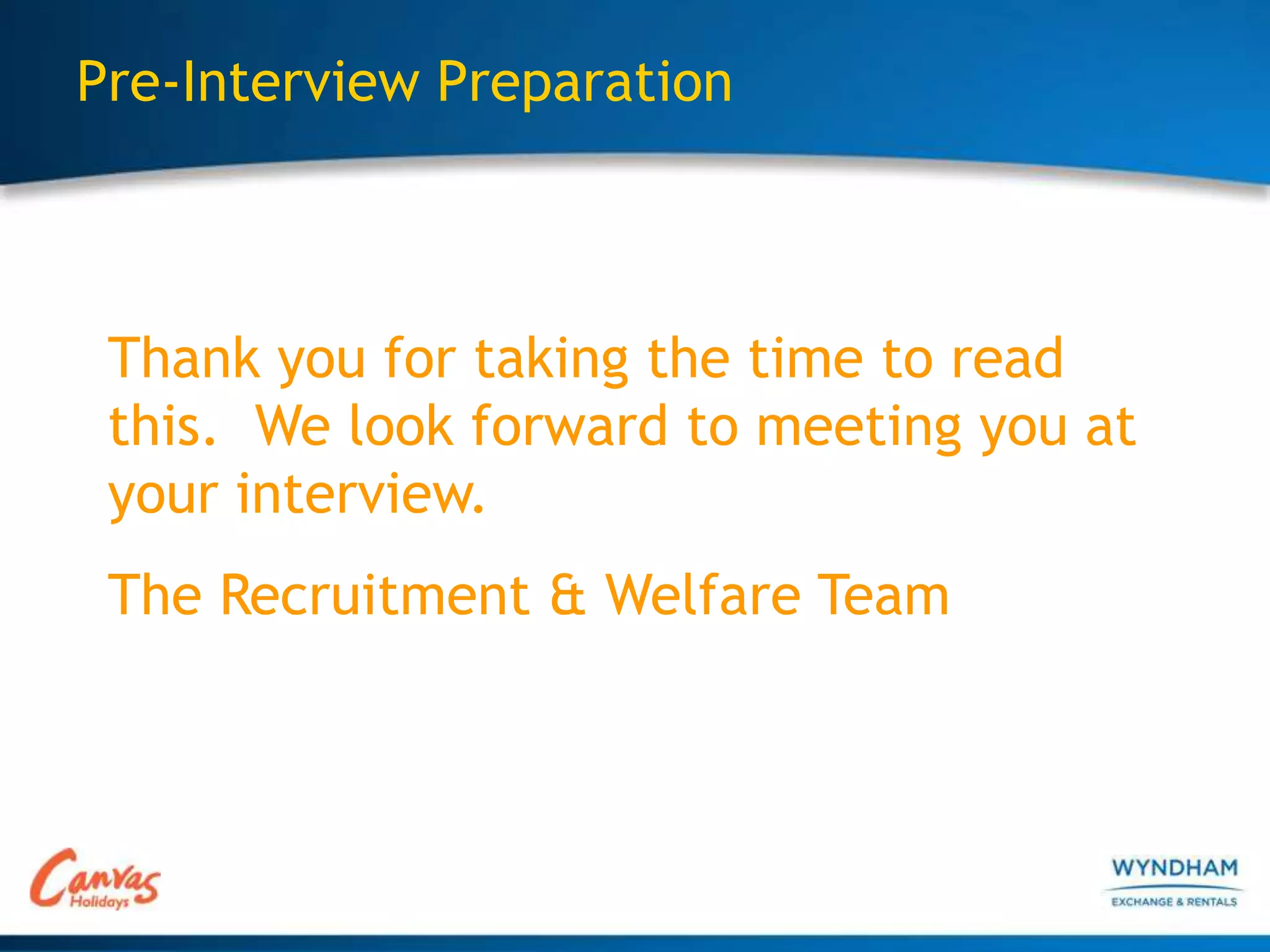 Pre-Interview Preparation

Thank you for taking the time to read this. We look forward to meeting you at your interview.

The Recruitment & Welfare Team

Canvas Holidays

WYNDHAM
EXCHANGE & RENTALS